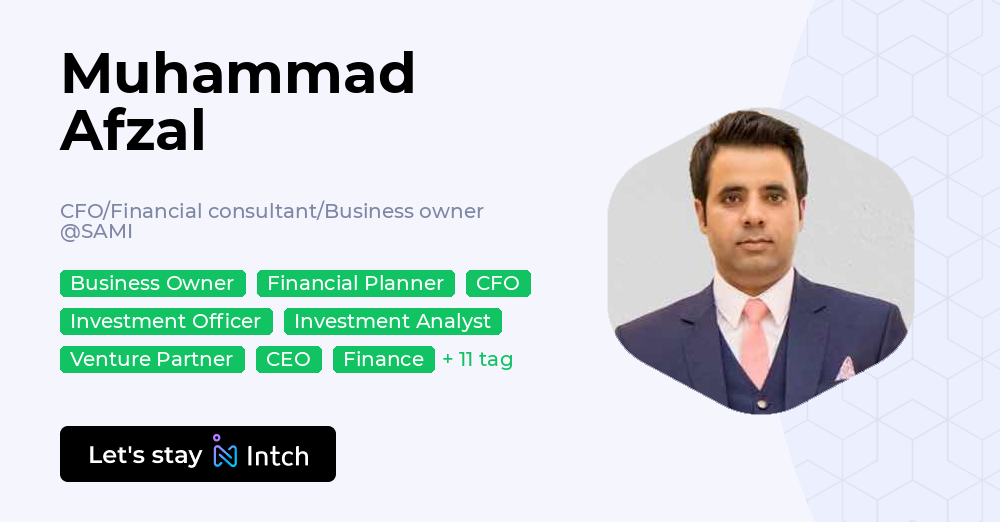 Muhammad Afzal

CFO/Financial consultant/Business owner @SAMI

Business Owner
Financial Planner
CFO
Investment Officer
Investment Analyst
Venture Partner
CEO
Finance
+ 11 tag

Let's stay Intch